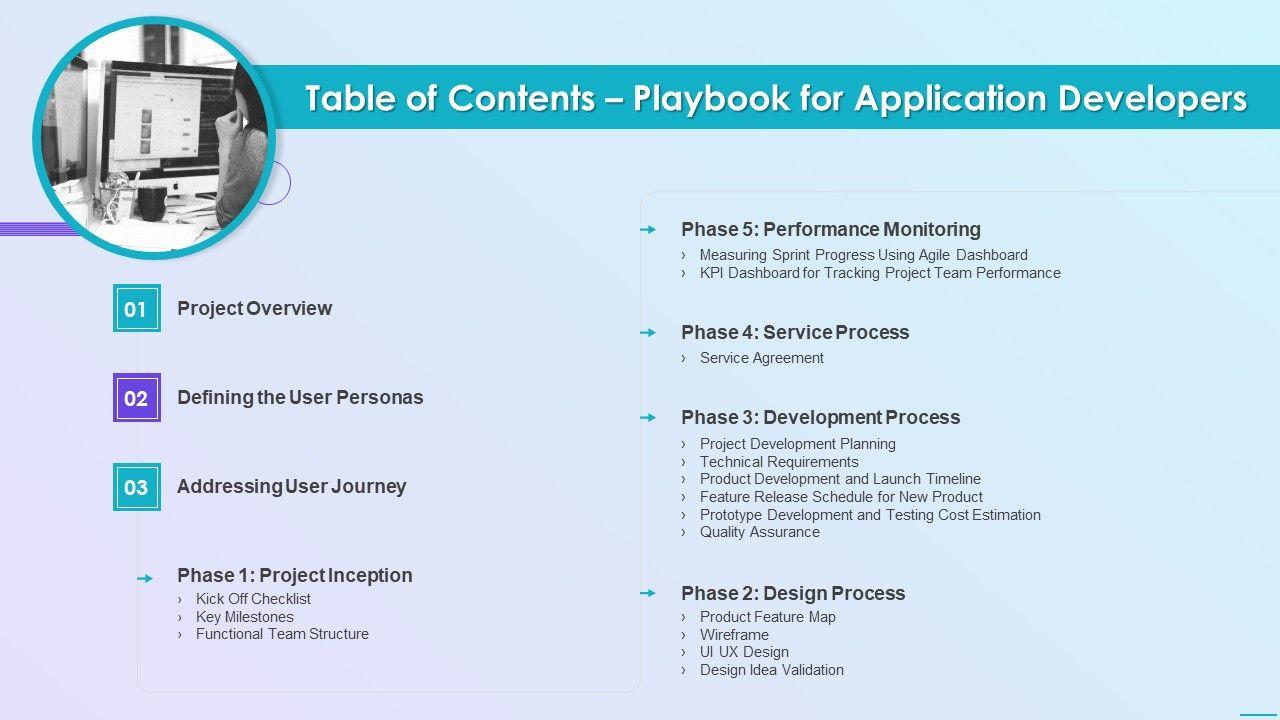 Table of Contents – Playbook for Application Developers

01 Project Overview

02 Defining the User Personas

03 Addressing User Journey

Phase 1: Project Inception
› Kick Off Checklist
› Key Milestones
› Functional Team Structure

Phase 5: Performance Monitoring
› Measuring Sprint Progress Using Agile Dashboard
› KPI Dashboard for Tracking Project Team Performance

Phase 4: Service Process
› Service Agreement

Phase 3: Development Process
› Project Development Planning
› Technical Requirements
› Product Development and Launch Timeline
› Feature Release Schedule for New Product
› Prototype Development and Testing Cost Estimation
› Quality Assurance

Phase 2: Design Process
› Product Feature Map
› Wireframe
› UI UX Design
› Design Idea Validation